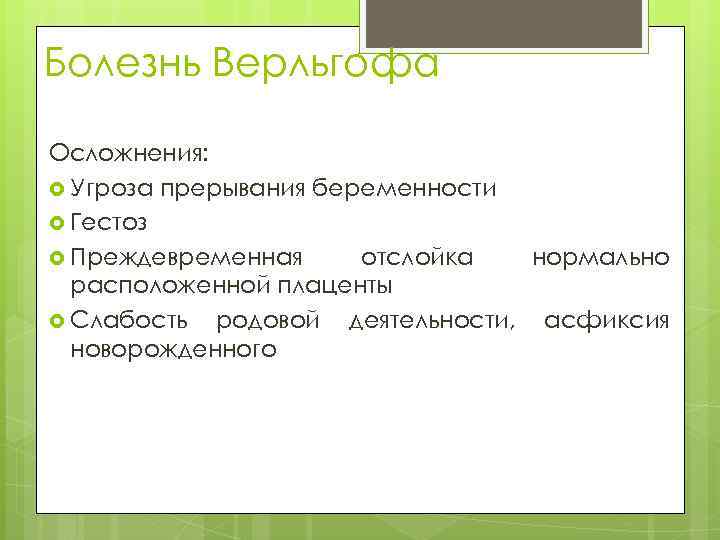 Болезнь Верльгофа

Осложнения:

- Угроза прерывания беременности
- Гестоз
- Преждевременная отслойка нормально расположенной плаценты
- Слабость родовой деятельности, асфиксия новорожденного